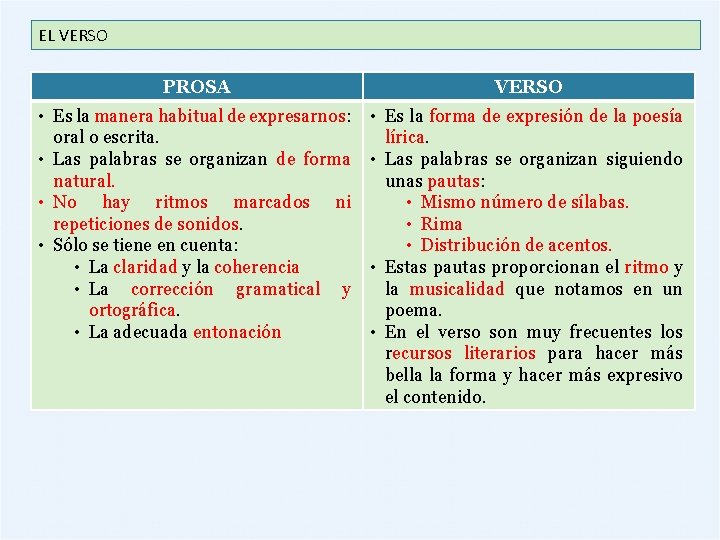 EL VERSO

| PROSA | VERSO |
|---|---|
| • Es la manera habitual de expresarnos: oral o escrita. • Las palabras se organizan de forma natural. • No hay ritmos marcados ni repeticiones de sonidos. • Sólo se tiene en cuenta: • La claridad y la coherencia • La corrección gramatical y ortográfica. • La adecuada entonación | • Es la forma de expresión de la poesía lírica. • Las palabras se organizan siguiendo unas pautas: • Mismo número de sílabas. • Rima • Distribución de acentos. • Estas pautas proporcionan el ritmo y la musicalidad que notamos en un poema. • En el verso son muy frecuentes los recursos literarios para hacer más bella la forma y hacer más expresivo el contenido. |